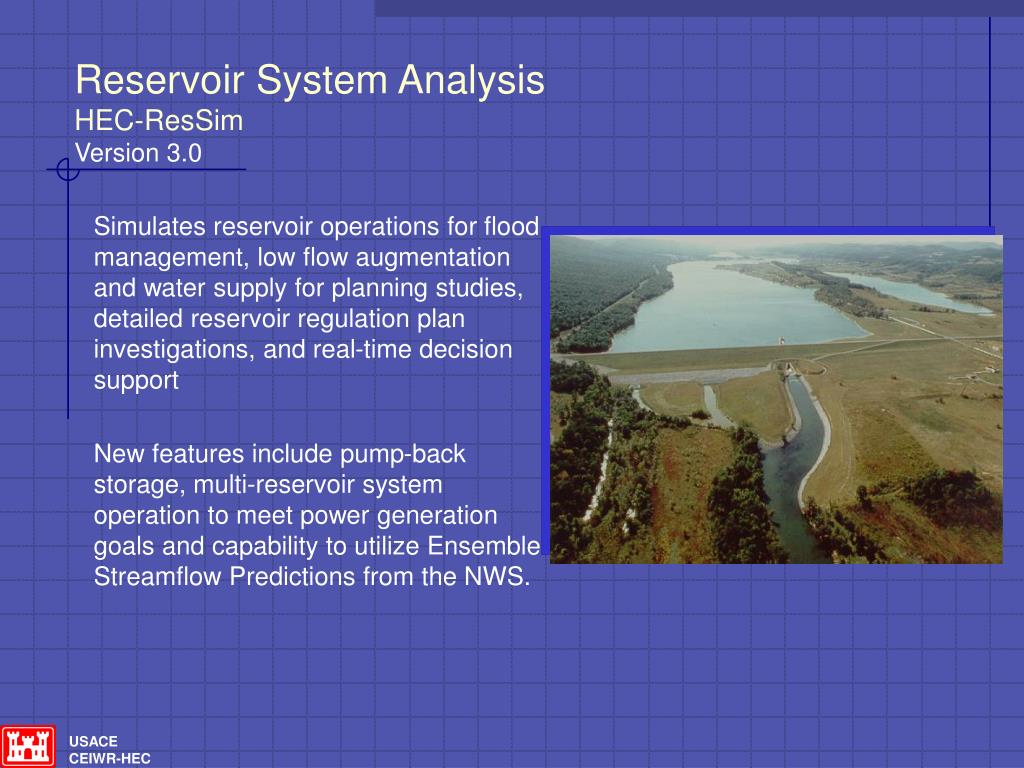 Reservoir System Analysis
HEC-ResSim
Version 3.0

Simulates reservoir operations for flood management, low flow augmentation and water supply for planning studies, detailed reservoir regulation plan investigations, and real-time decision support

New features include pump-back storage, multi-reservoir system operation to meet power generation goals and capability to utilize Ensemble Streamflow Predictions from the NWS.

USACE
CEIWR-HEC